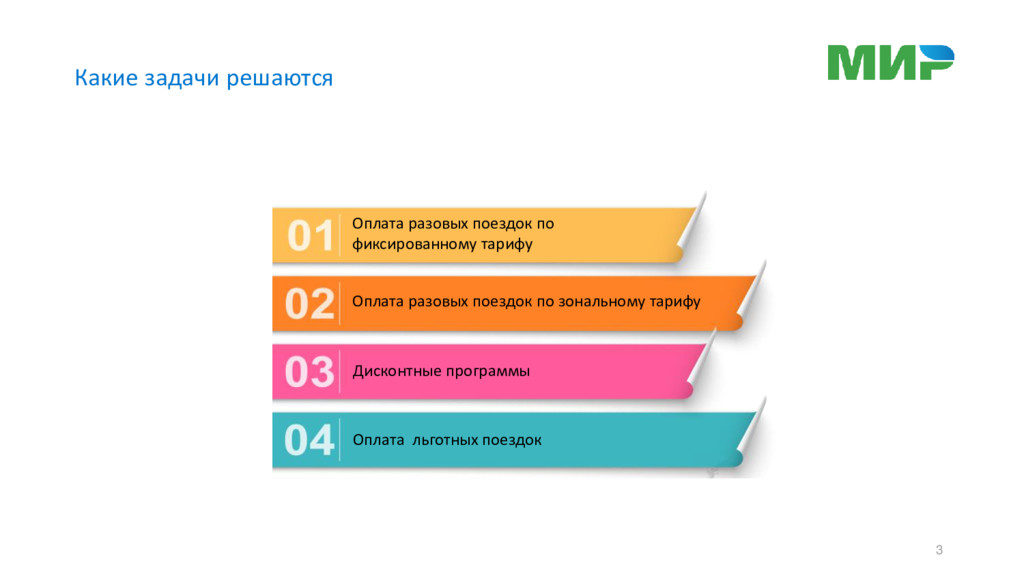 Какие задачи решаются

МИР

01 Оплата разовых поездок по фиксированному тарифу

02 Оплата разовых поездок по зональному тарифу

03 Дисконтные программы

04 Оплата льготных поездок

3